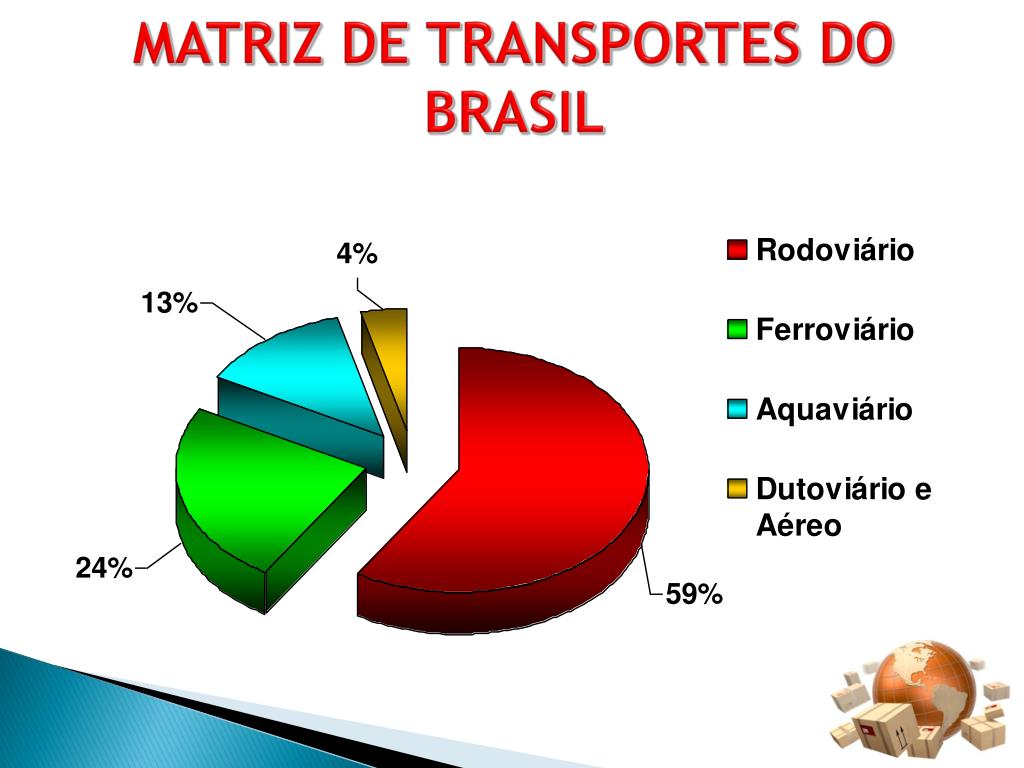 MATRIZ DE TRANSPORTES DO BRASIL

4%
13%
24%
59%

Rodoviário
Ferroviário
Aquaviário
Dutoviário e Aéreo